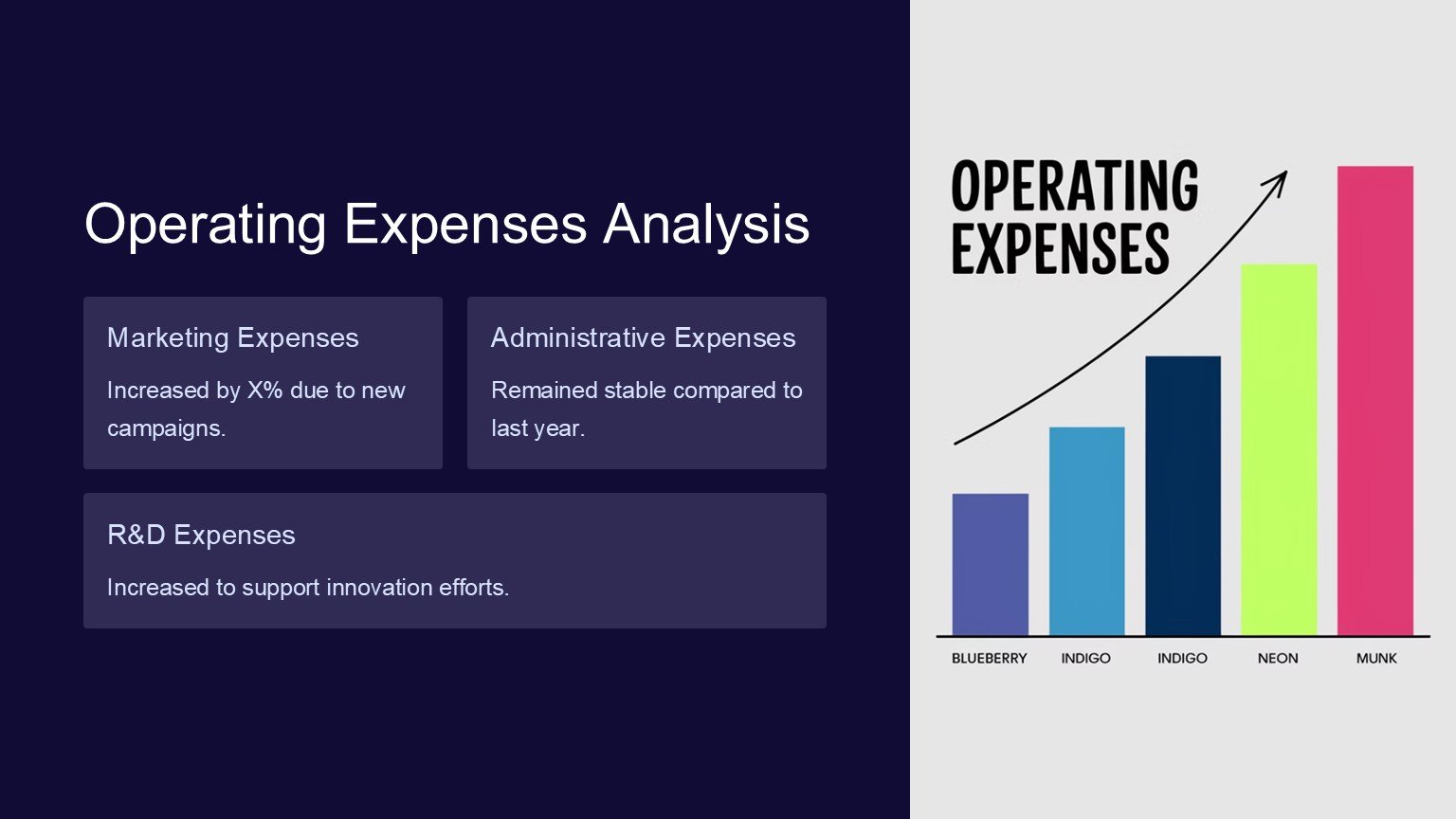 Operating Expenses Analysis

Marketing Expenses

Increased by X% due to new campaigns.

Administrative Expenses

Remained stable compared to last year.

R&D Expenses

Increased to support innovation efforts.

OPERATING EXPENSES

BLUEBERRY INDIGO INDIGO NEON MUNK